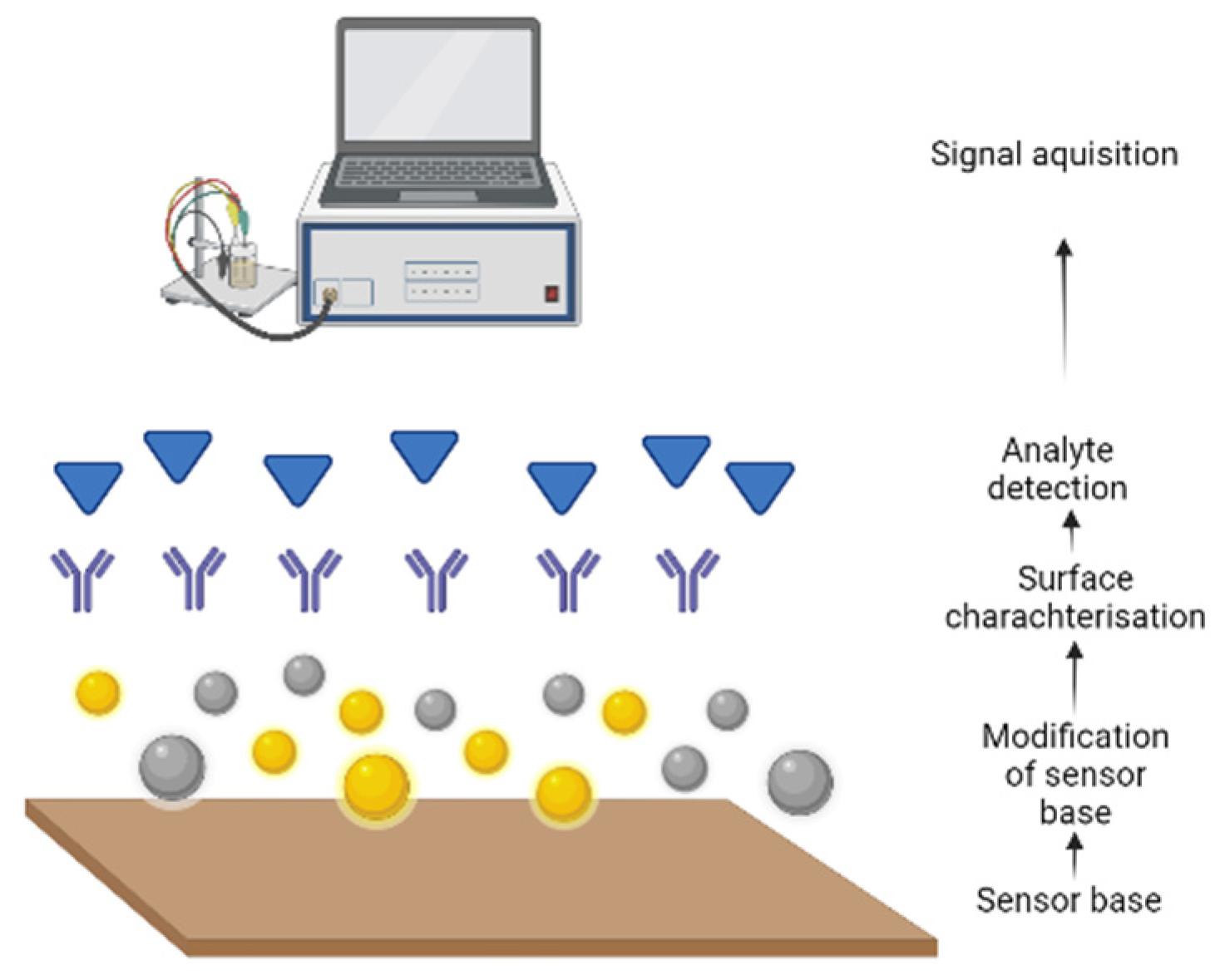 Signal aquisition

Analyte detection

Surface charachterisation

Modification of sensor base

Sensor base